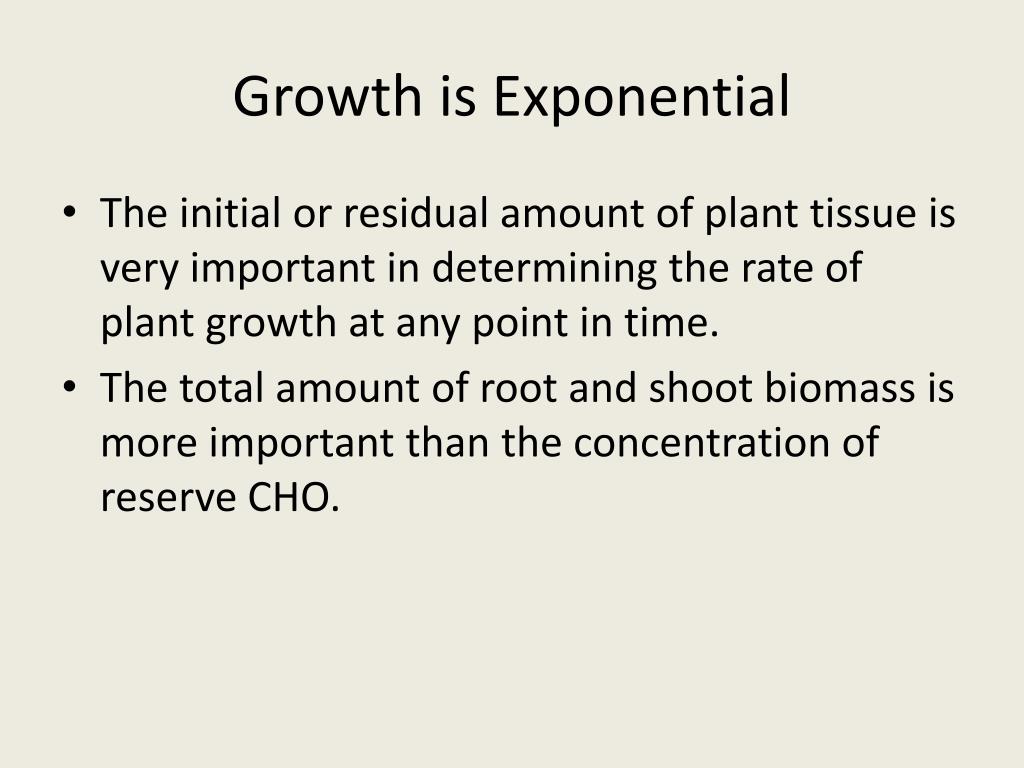 Growth is Exponential

• The initial or residual amount of plant tissue is very important in determining the rate of plant growth at any point in time.
• The total amount of root and shoot biomass is more important than the concentration of reserve CHO.